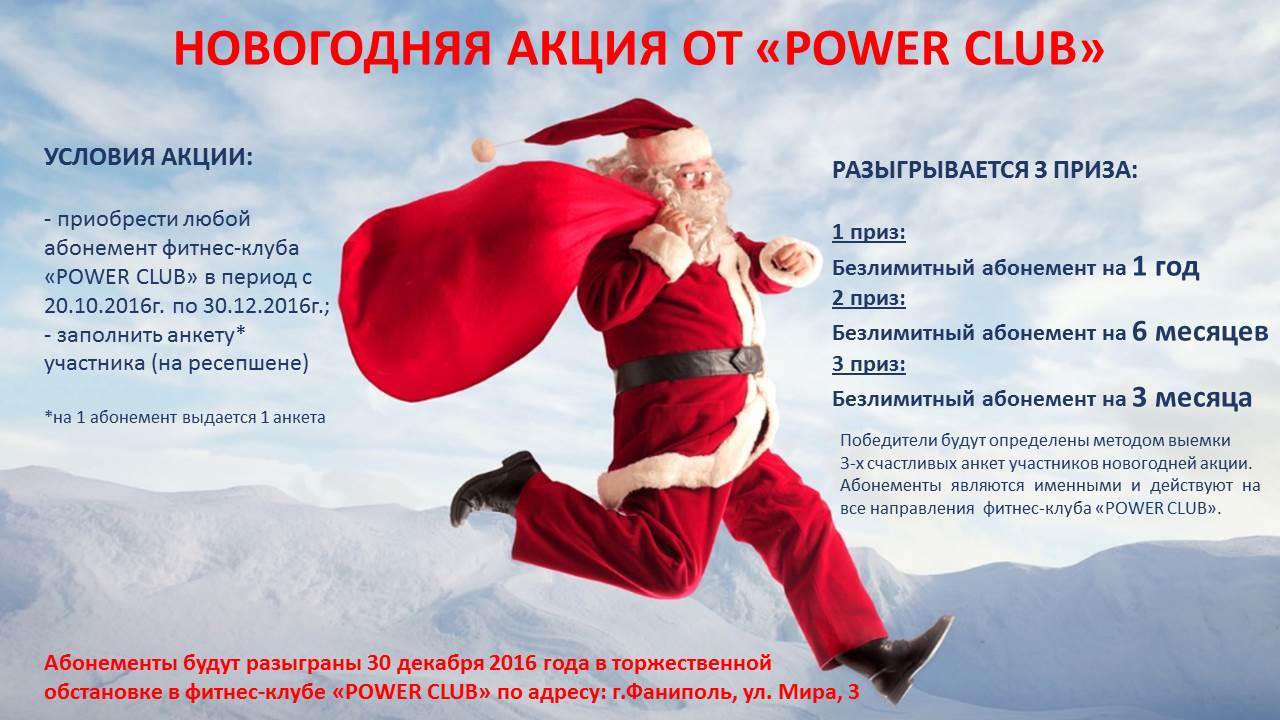 НОВОГОДНЯЯ АКЦИЯ ОТ «POWER CLUB»

УСЛОВИЯ АКЦИИ:

- приобрести любой абонемент фитнес-клуба «POWER CLUB» в период с 20.10.2016г. по 30.12.2016г.;
- заполнить анкету* участника (на ресепшене)

*на 1 абонемент выдается 1 анкета

РАЗЫГРЫВАЕТСЯ 3 ПРИЗА:

1 приз:
Безлимитный абонемент на 1 год
2 приз:
Безлимитный абонемент на 6 месяцев
3 приз:
Безлимитный абонемент на 3 месяца

Победители будут определены методом выемки 3-х счастливых анкет участников новогодней акции. Абонементы являются именными и действуют на все направления фитнес-клуба «POWER CLUB».

Абонементы будут разыграны 30 декабря 2016 года в торжественной обстановке в фитнес-клубе «POWER CLUB» по адресу: г.Фаниполь, ул. Мира, 3